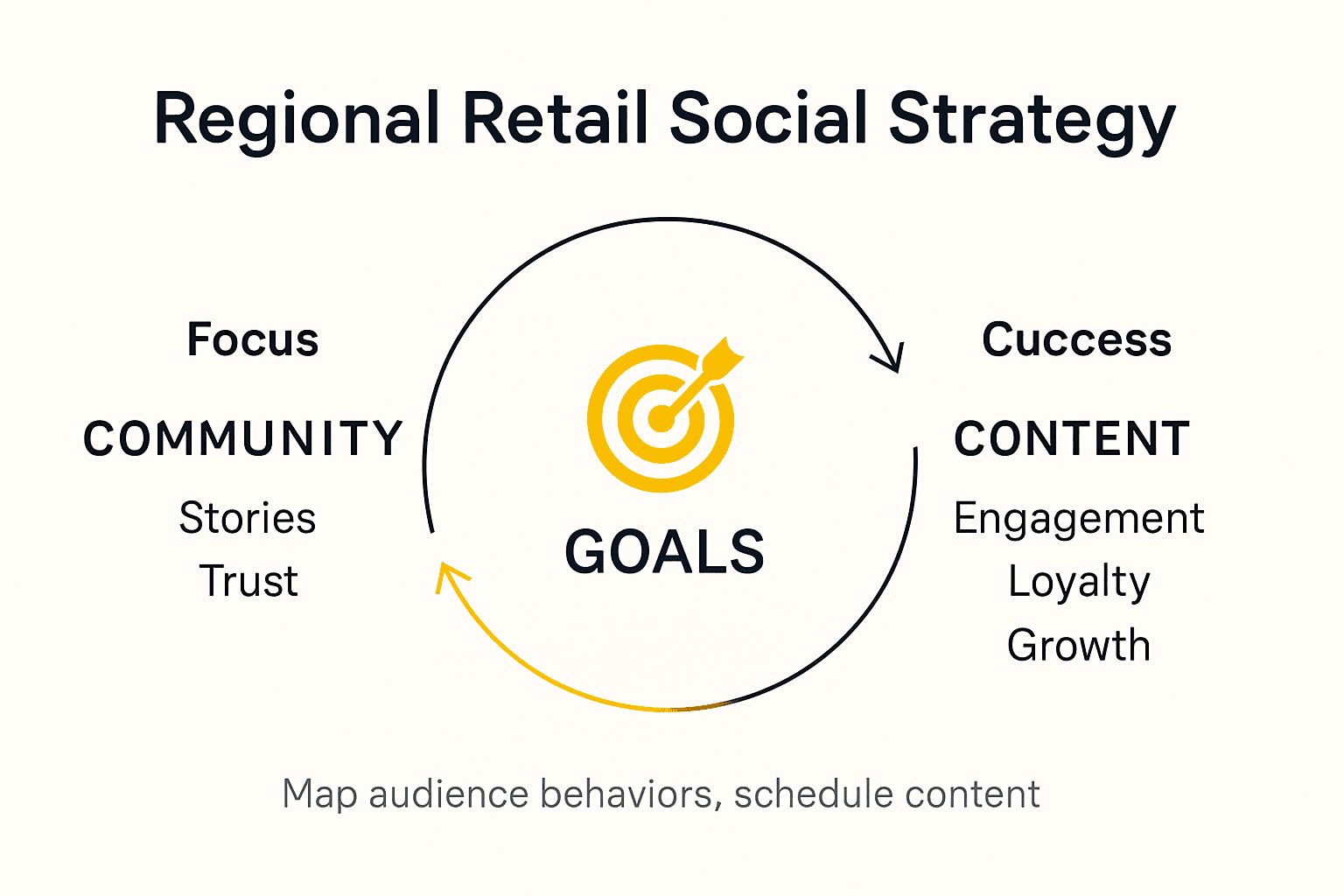 Regional Retail Social Strategy

Focus

COMMUNITY

Stories

Trust

GOALS

Cuccess

CONTENT

Engagement

Loyalty

Growth

Map audience behaviors, schedule content